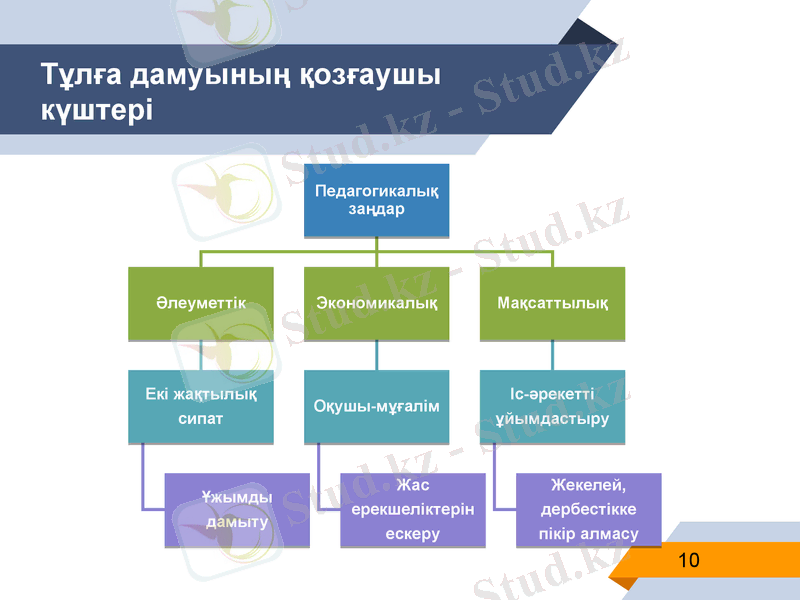 Тұлға дамуының қозғаушы күштері

Педагогикалық заңдар

Әлеуметтік

Экономикалық

Мақсаттылық

Екі жақтылық сипат

Оқушы-мұғалім

Іс-әрекетті ұйымдастыру

Ұжымды дамыту

Жас ерекшеліктерін ескеру

Жекелей, дербестікке пікір алмасу

10

Stud.kz - Stud.kz